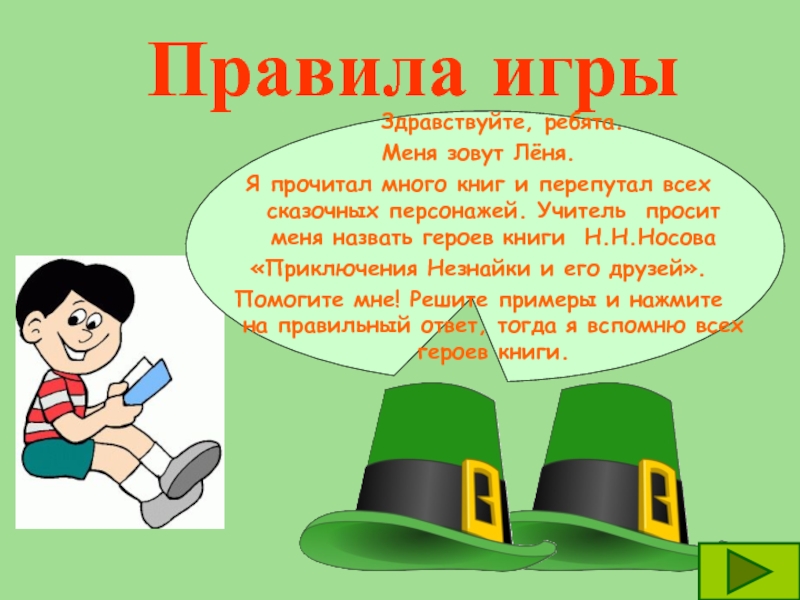 Правила игры

Здравствуйте, ребята.
Меня зовут Лёня.
Я прочитал много книг и перепутал всех сказочных персонажей. Учитель просит меня назвать героев книги Н.Н.Носова «Приключения Незнайки и его друзей».
Помогите мне! Решите примеры и нажмите на правильный ответ, тогда я вспомню всех героев книги.